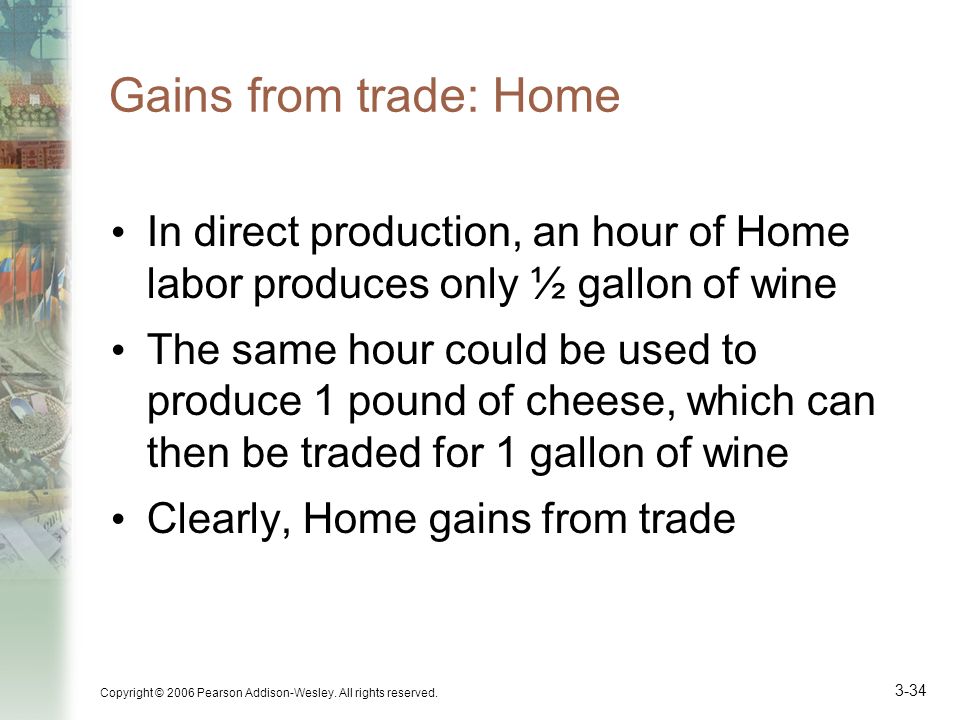 Gains from trade: Home

• In direct production, an hour of Home labor produces only ½ gallon of wine

• The same hour could be used to produce 1 pound of cheese, which can then be traded for 1 gallon of wine

• Clearly, Home gains from trade

Copyright © 2006 Pearson Addison-Wesley. All rights reserved.

3-34